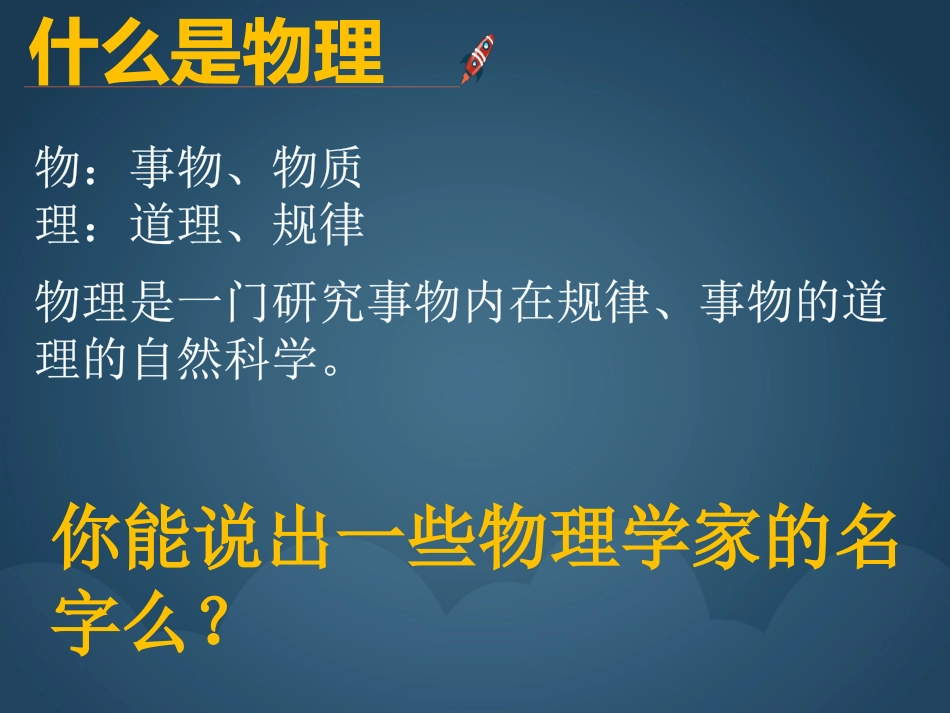 什么是物理

物：事物、物质
理：道理、规律

物理是一门研究事物内在规律、事物的道理的自然科学。

你能说出一些物理学家的名字么？